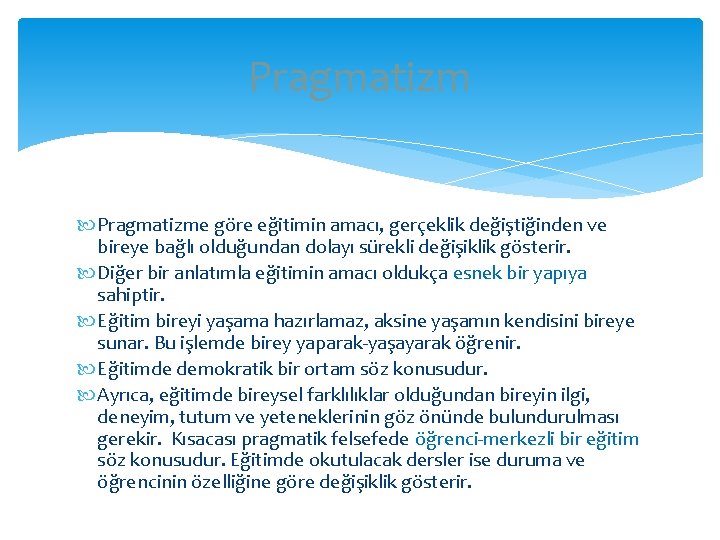 Pragmatizm

Pragmatizme göre eğitimin amacı, gerçeklik değiştiğinden ve bireye bağlı olduğundan dolayı sürekli değişiklik gösterir.

Diğer bir anlatımla eğitimin amacı oldukça esnek bir yapıya sahiptir.

Eğitim bireyi yaşama hazırlamaz, aksine yaşamın kendisini bireye sunar. Bu işlemde birey yaparak-yaşayarak öğrenir.

Eğitimde demokratik bir ortam söz konusudur.

Ayrıca, eğitimde bireysel farklılıklar olduğundan bireyin ilgi, deneyim, tutum ve yeteneklerinin göz önünde bulundurulması gerekir. Kısacası pragmatik felsefede öğrenci-merkezli bir eğitim söz konusudur. Eğitimde okutulacak dersler ise duruma ve öğrencinin özelliğine göre değişiklik gösterir.